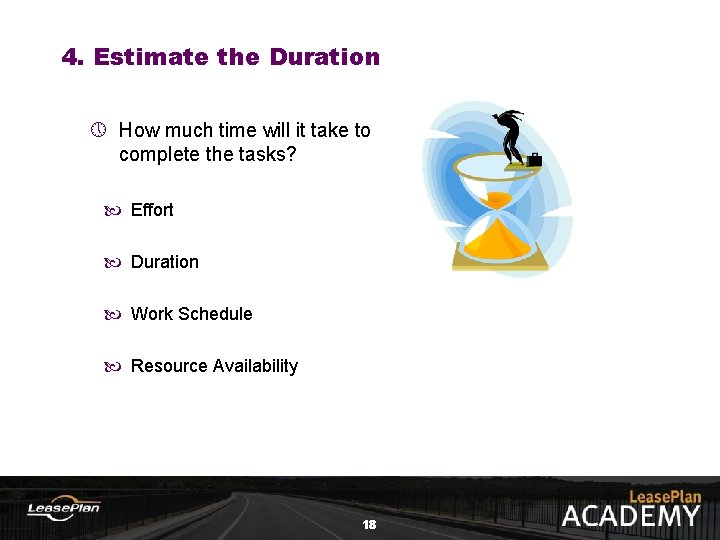 4. Estimate the Duration

How much time will it take to complete the tasks?

Effort

Duration

Work Schedule

Resource Availability

LeasePlan

18

LeasePlan ACADEMY